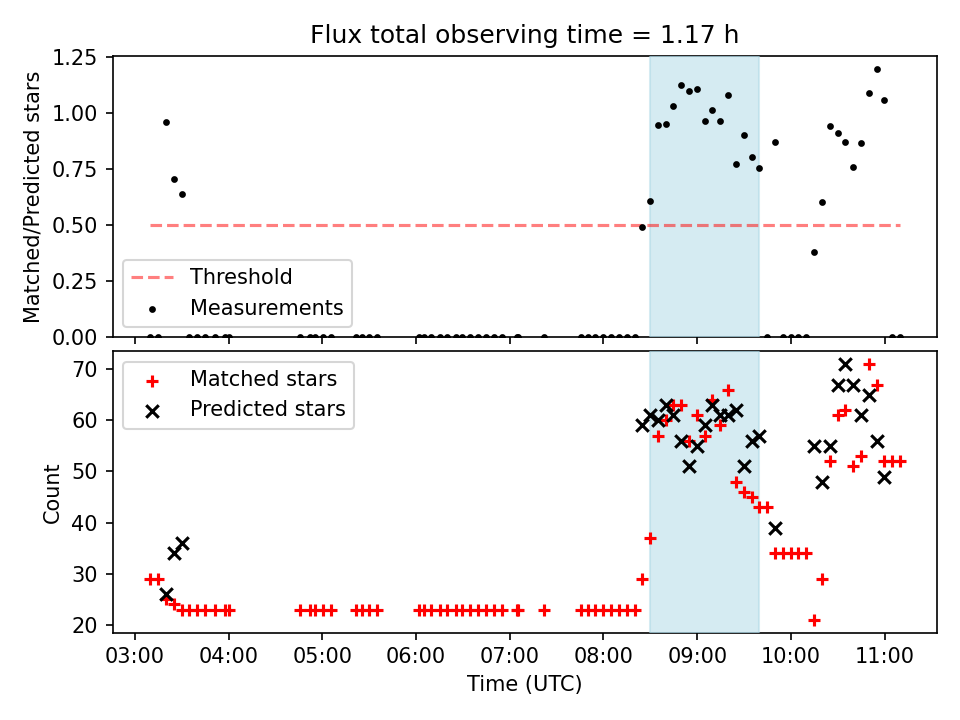 Flux total observing time = 1.17 h

Matched/Predicted stars

1.25
1.00
0.75
0.50
0.25
0.00

Threshold
Measurements

Count

70
60
50
40
30
20

Matched stars
Predicted stars

03:00 04:00 05:00 06:00 07:00 08:00 09:00 10:00 11:00

Time (UTC)